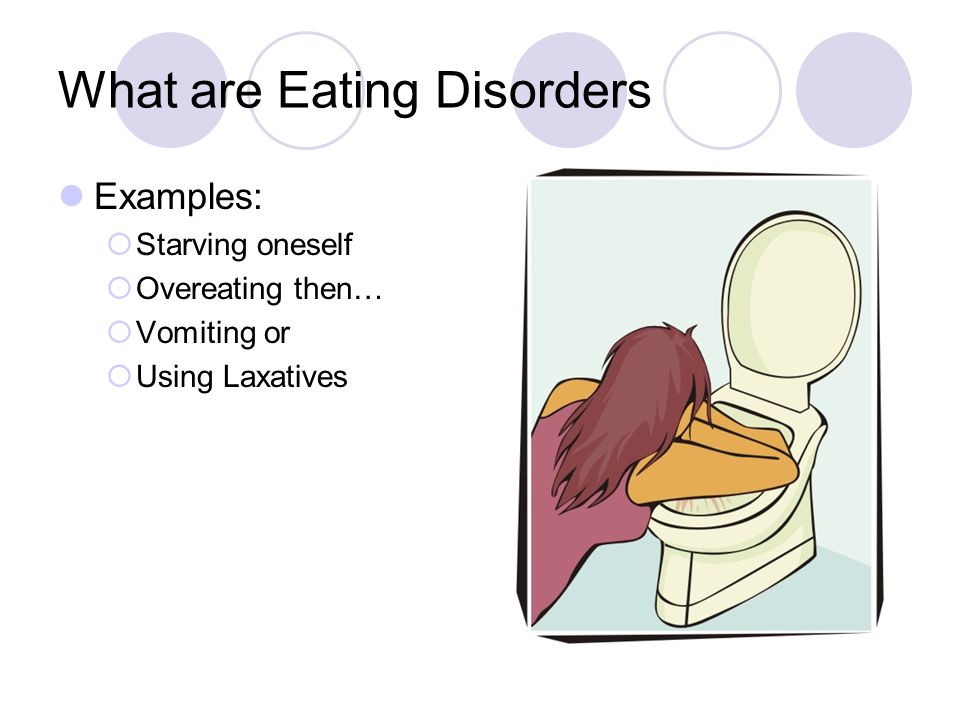 What are Eating Disorders

Examples:
Starving oneself
Overeating then…
Vomiting or
Using Laxatives